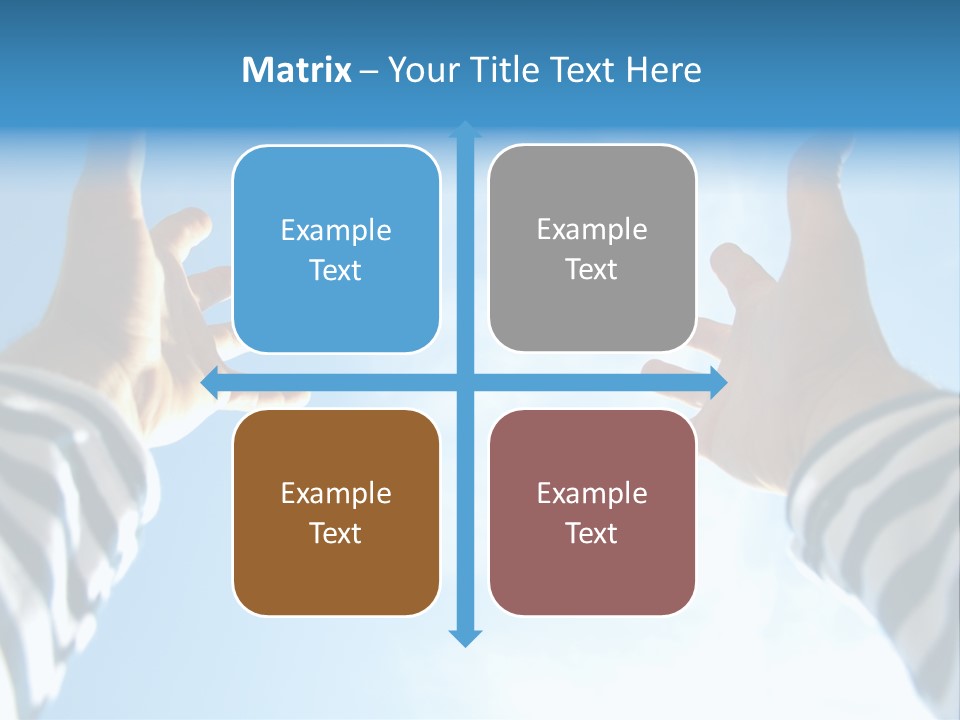 Matrix – Your Title Text Here

Example Text

Example Text

Example Text

Example Text